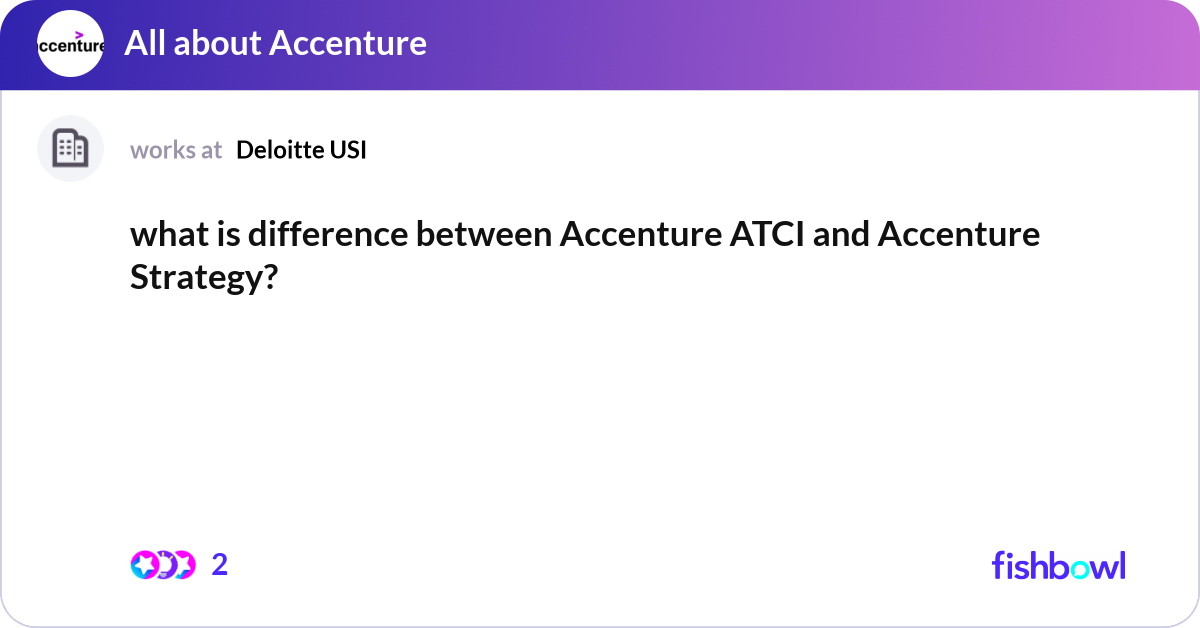 ccenture

All about Accenture

works at Deloitte USI

what is difference between Accenture ATCI and Accenture Strategy?

2

fishbowl